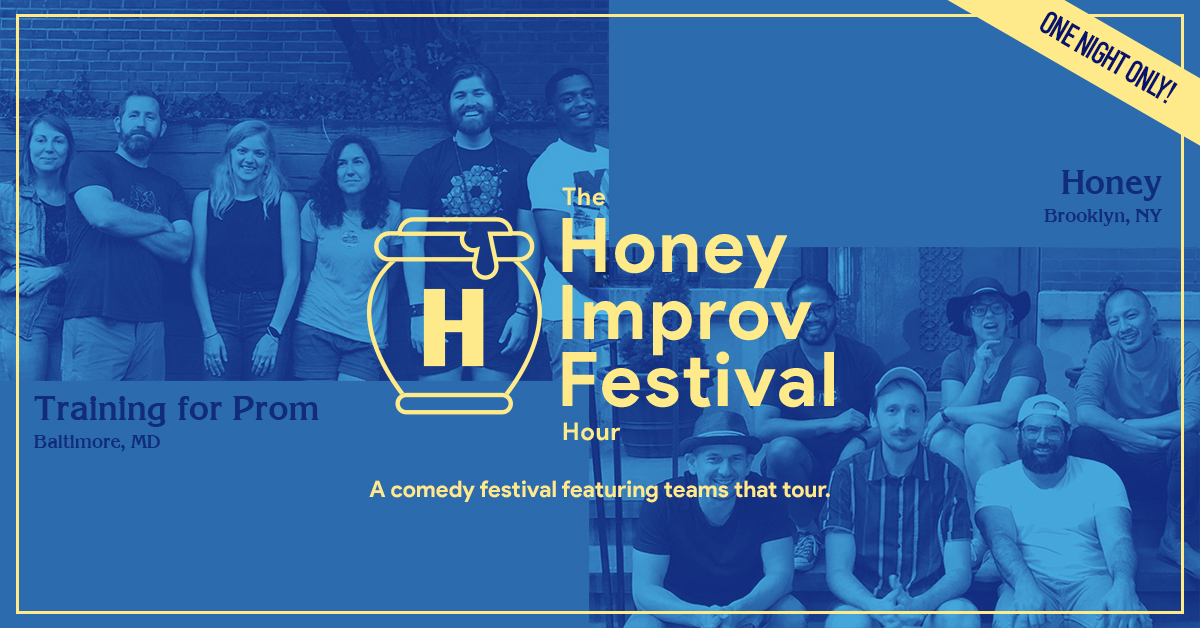 ONE NIGHT ONLY!

Honey
Brooklyn, NY

H

The
Honey
Improv
Festival
Hour

Training for Prom
Baltimore, MD

A comedy festival featuring teams that tour.